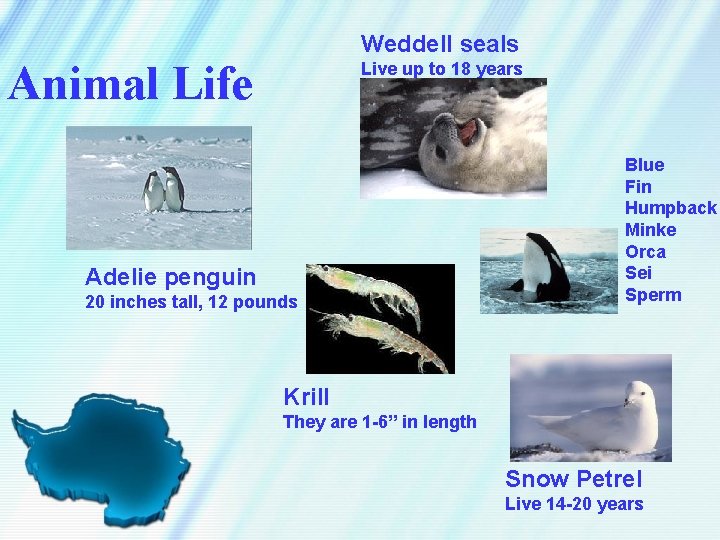 Animal Life

Weddell seals
Live up to 18 years

Blue
Fin
Humpback
Minke
Orca
Sei
Sperm

Adelie penguin
20 inches tall, 12 pounds

Krill
They are 1-6” in length

Snow Petrel
Live 14-20 years